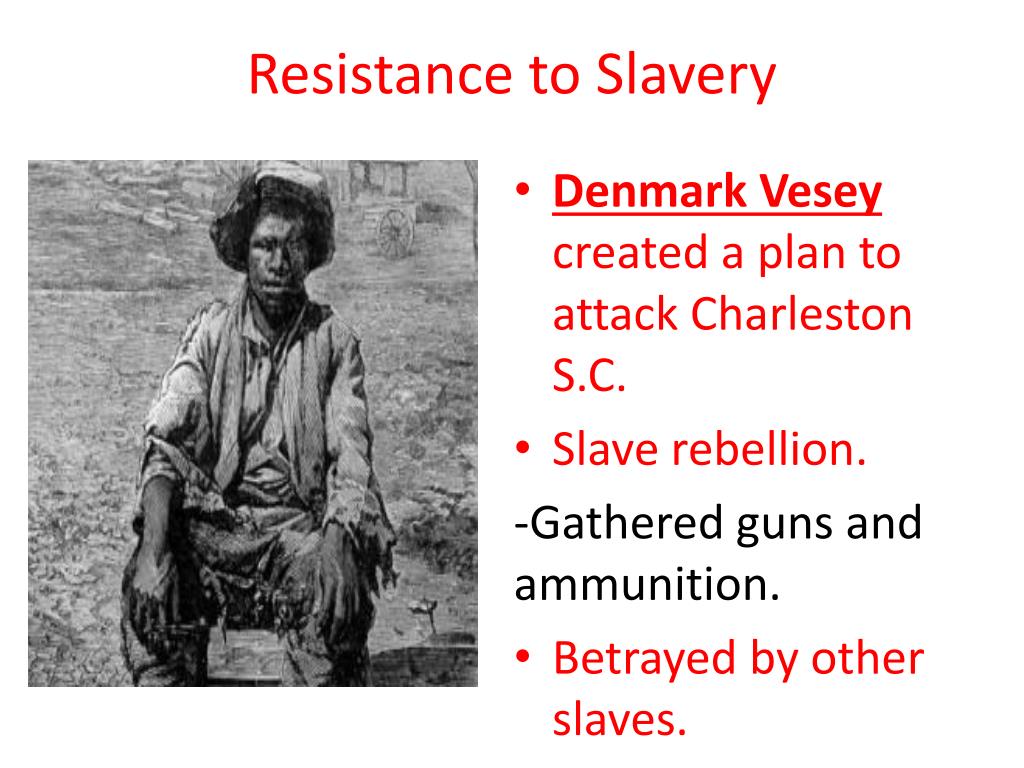 Resistance to Slavery

• Denmark Vesey created a plan to attack Charleston S.C.
• Slave rebellion.

-Gathered guns and ammunition.

• Betrayed by other slaves.